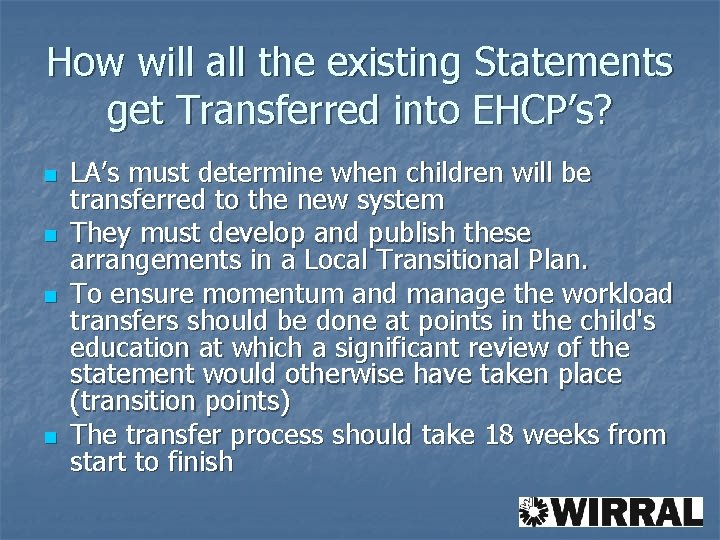 How will all the existing Statements get Transferred into EHCP's?

- LA's must determine when children will be transferred to the new system
- They must develop and publish these arrangements in a Local Transitional Plan.
- To ensure momentum and manage the workload transfers should be done at points in the child's education at which a significant review of the statement would otherwise have taken place (transition points)
- The transfer process should take 18 weeks from start to finish

WIRRAL